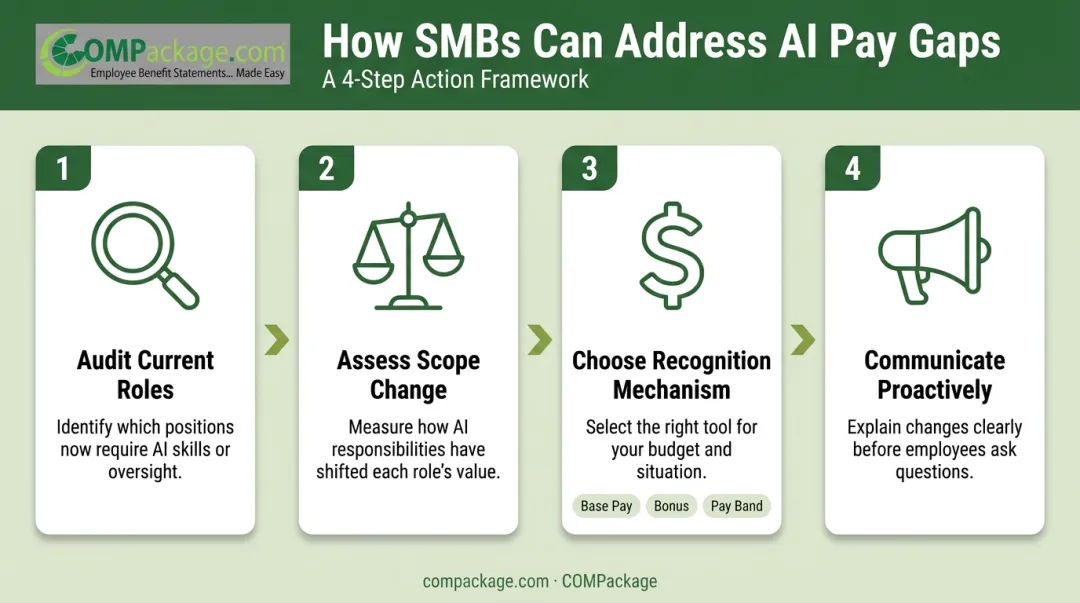 COMPackage.com
Employee Benefit Statements... Made Easy

How SMBs Can Address AI Pay Gaps
A 4-Step Action Framework

1
Audit Current Roles
Identify which positions now require AI skills or oversight.

2
Assess Scope Change
Measure how AI responsibilities have shifted each role's value.

3
Choose Recognition Mechanism
Select the right tool for your budget and situation.
Base Pay
Bonus
Pay Band

4
Communicate Proactively
Explain changes clearly before employees ask questions.

compackage.com · COMPackage